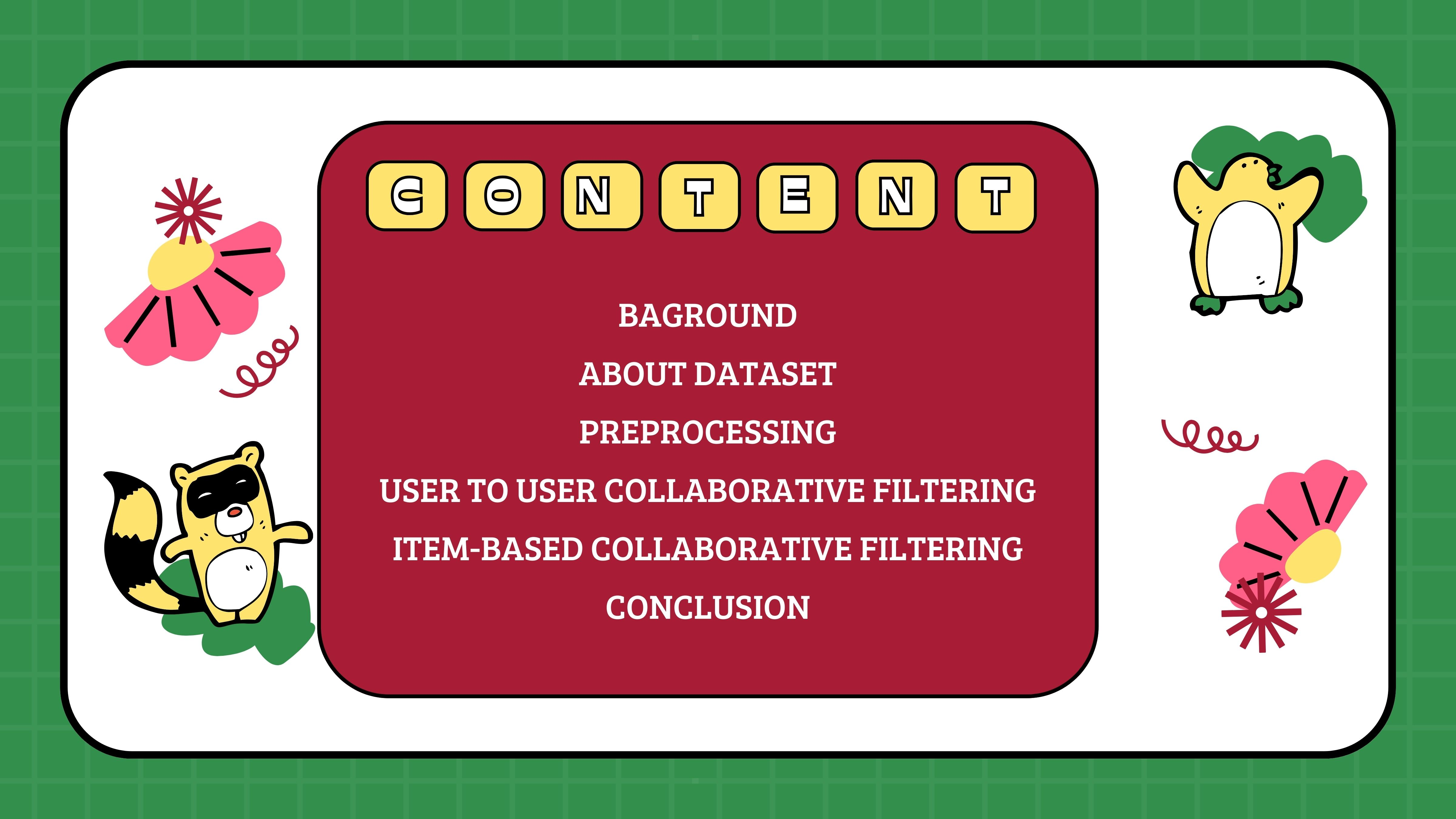 CONTENT

BAGROUND

ABOUT DATASET

PREPROCESSING

USER TO USER COLLABORATIVE FILTERING

ITEM-BASED COLLABORATIVE FILTERING

CONCLUSION